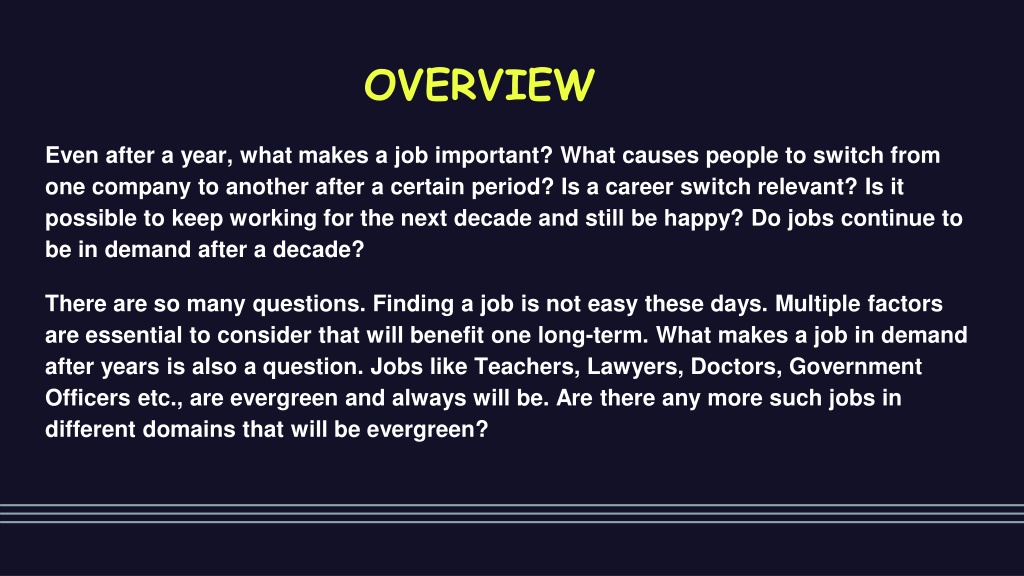 OVERVIEW

Even after a year, what makes a job important? What causes people to switch from one company to another after a certain period? Is a career switch relevant? Is it possible to keep working for the next decade and still be happy? Do jobs continue to be in demand after a decade?

There are so many questions. Finding a job is not easy these days. Multiple factors are essential to consider that will benefit one long-term. What makes a job in demand after years is also a question. Jobs like Teachers, Lawyers, Doctors, Government Officers etc., are evergreen and always will be. Are there any more such jobs in different domains that will be evergreen?